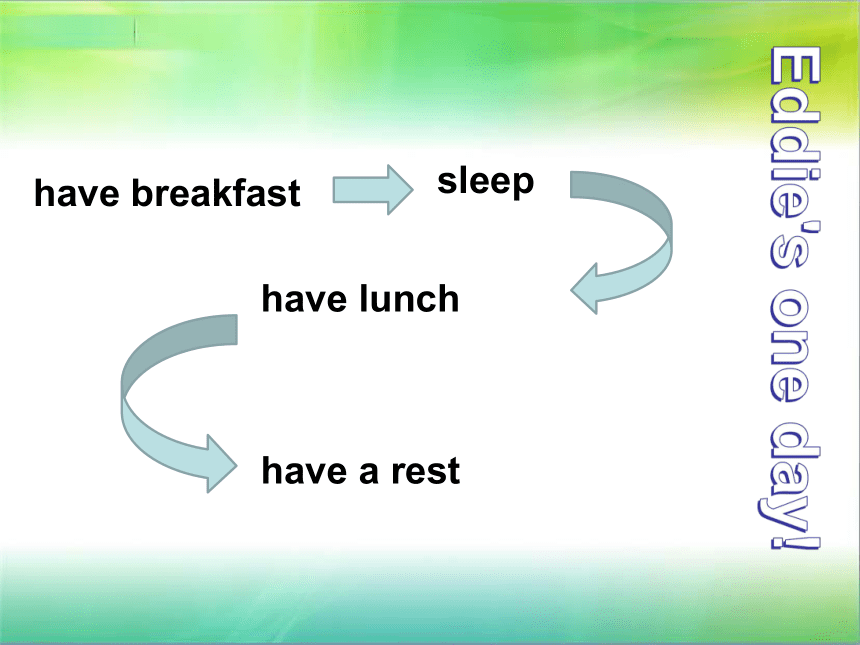 Eddie's one day!

have breakfast

sleep

have lunch

have a rest